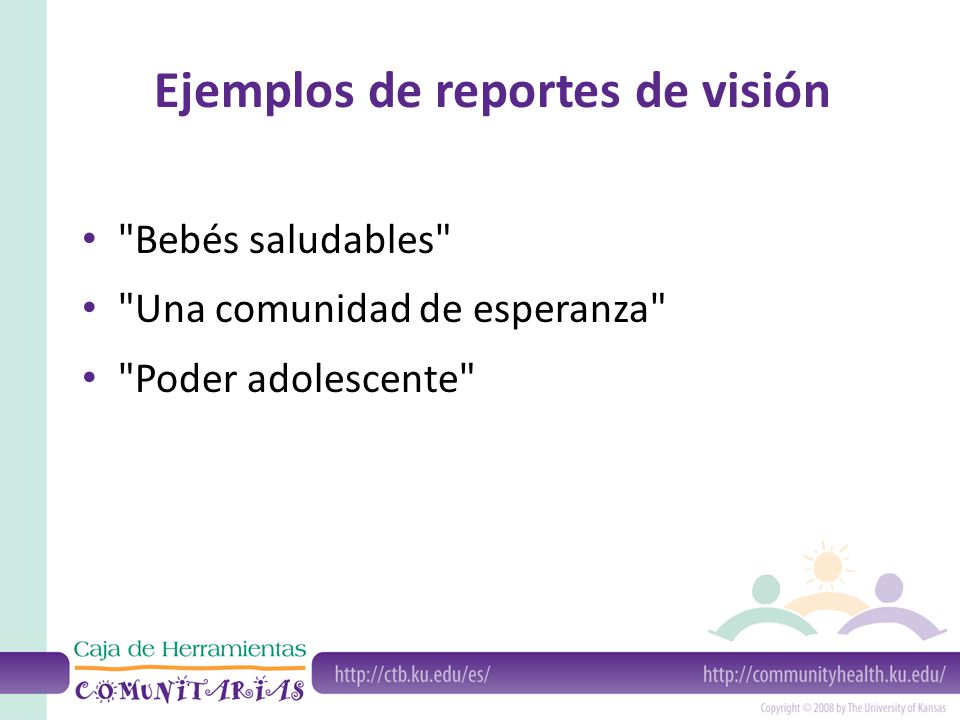 Ejemplos de reportes de visión

• "Bebés saludables"
• "Una comunidad de esperanza"
• "Poder adolescente"

Caja de Herramientas
COMUNITARIAS

http://ctb.ku.edu/es/

http://communityhealth.ku.edu/

Copyright © 2008 by The University of Kansas